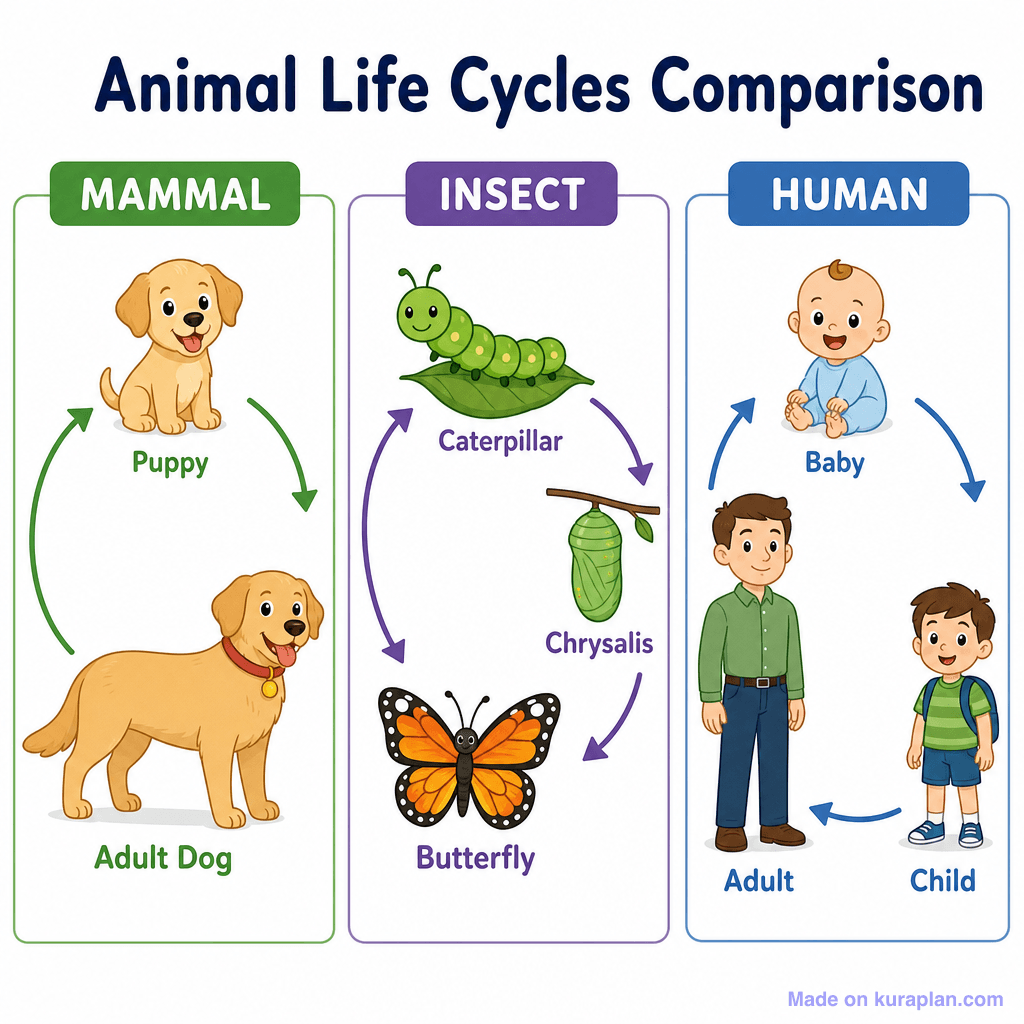 Animal Life Cycles Comparison

MAMMAL

Puppy

Adult Dog

INSECT

Caterpillar

Chrysalis

Butterfly

HUMAN

Baby

Child

Adult

Made on kuraplan.com